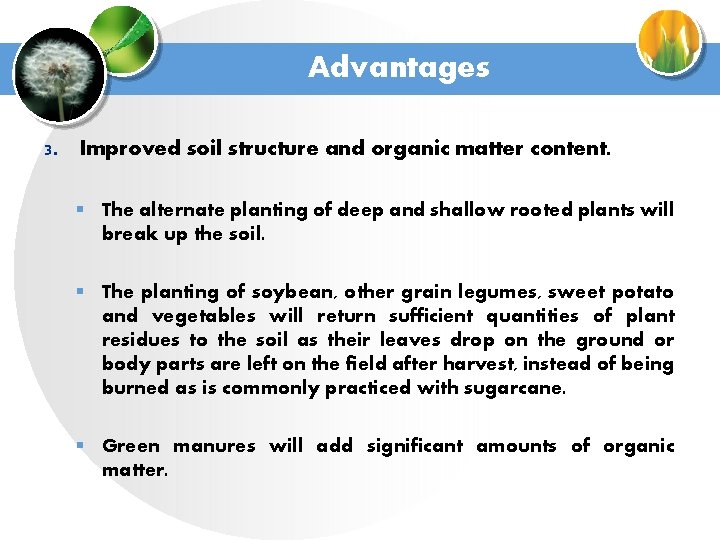 Advantages

3. Improved soil structure and organic matter content.

▪ The alternate planting of deep and shallow rooted plants will break up the soil.

▪ The planting of soybean, other grain legumes, sweet potato and vegetables will return sufficient quantities of plant residues to the soil as their leaves drop on the ground or body parts are left on the field after harvest, instead of being burned as is commonly practiced with sugarcane.

▪ Green manures will add significant amounts of organic matter.